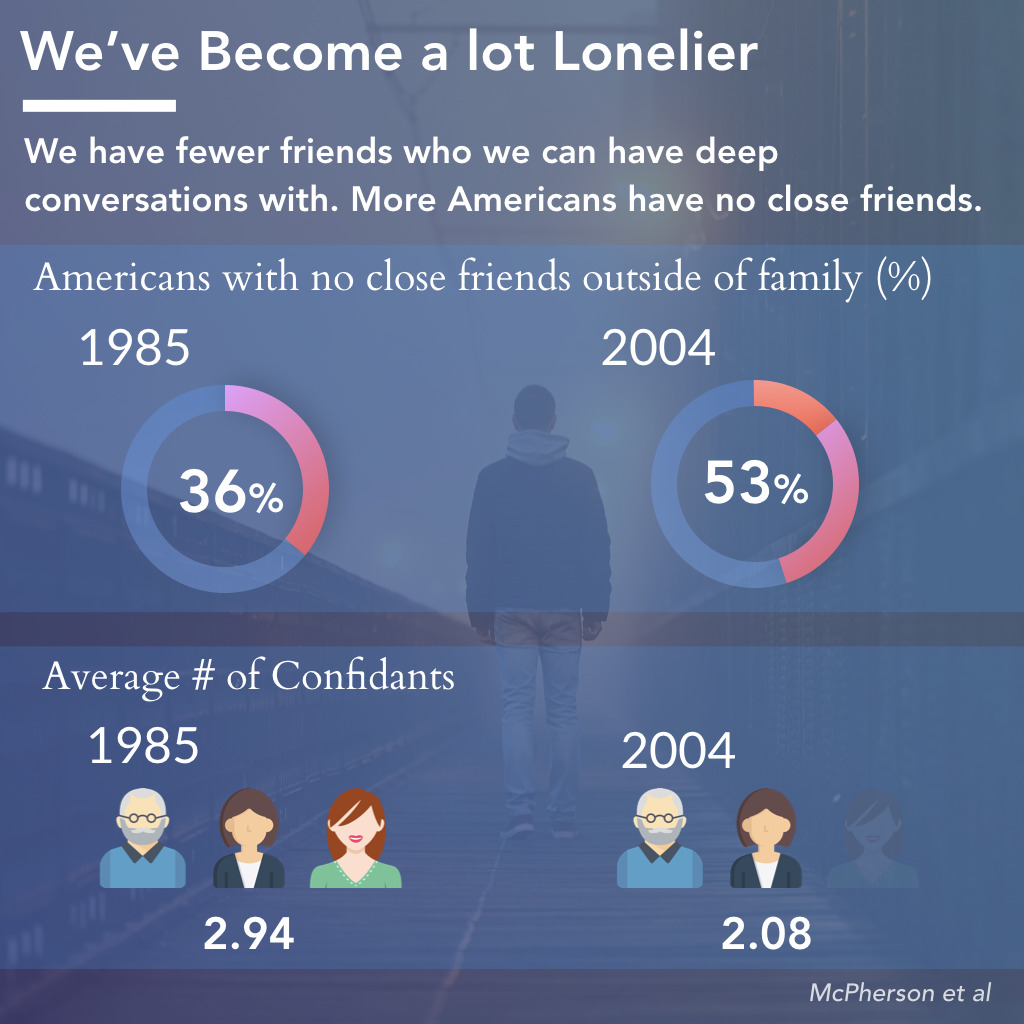 We've Become a lot Lonelier

We have fewer friends who we can have deep conversations with. More Americans have no close friends.

Americans with no close friends outside of family (%)

1985

36%

2004

53%

Average # of Confidants

1985

2.94

2004

2.08

McPherson et al